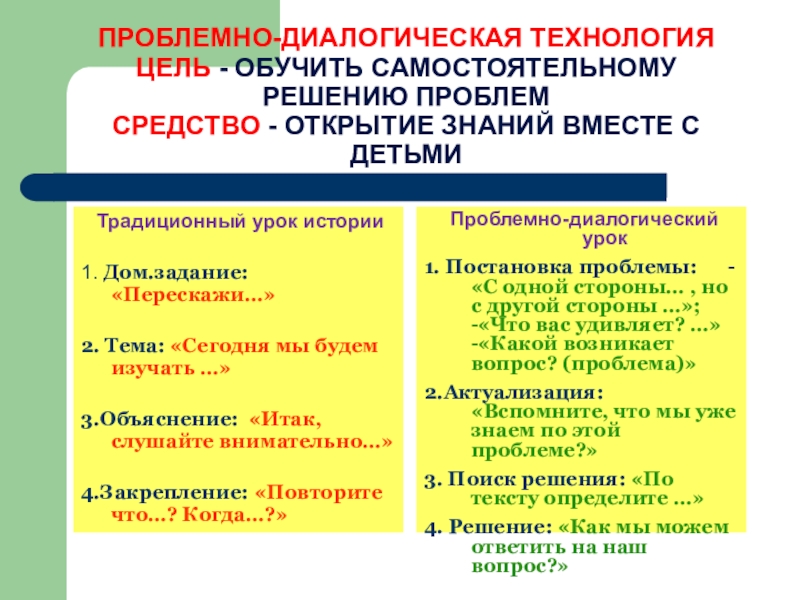 ПРОБЛЕМНО-ДИАЛОГИЧЕСКАЯ ТЕХНОЛОГИЯ
ЦЕЛЬ - ОБУЧИТЬ САМОСТОЯТЕЛЬНОМУ РЕШЕНИЮ ПРОБЛЕМ
СРЕДСТВО - ОТКРЫТИЕ ЗНАНИЙ ВМЕСТЕ С ДЕТЬМИ

Традиционный урок истории

1. Дом.задание: «Перескажи...»

2. Тема: «Сегодня мы будем изучать ...»

3.Объяснение: «Итак, слушайте внимательно...»

4.Закрепление: «Повторите что...? Когда...?»

Проблемно-диалогический урок

1. Постановка проблемы: - «С одной стороны... , но с другой стороны ...»; -«Что вас удивляет? ...» -«Какой возникает вопрос? (проблема)»

2.Актуализация: «Вспомните, что мы уже знаем по этой проблеме?»

3. Поиск решения: «По тексту определите ...»

4. Решение: «Как мы можем ответить на наш вопрос?»